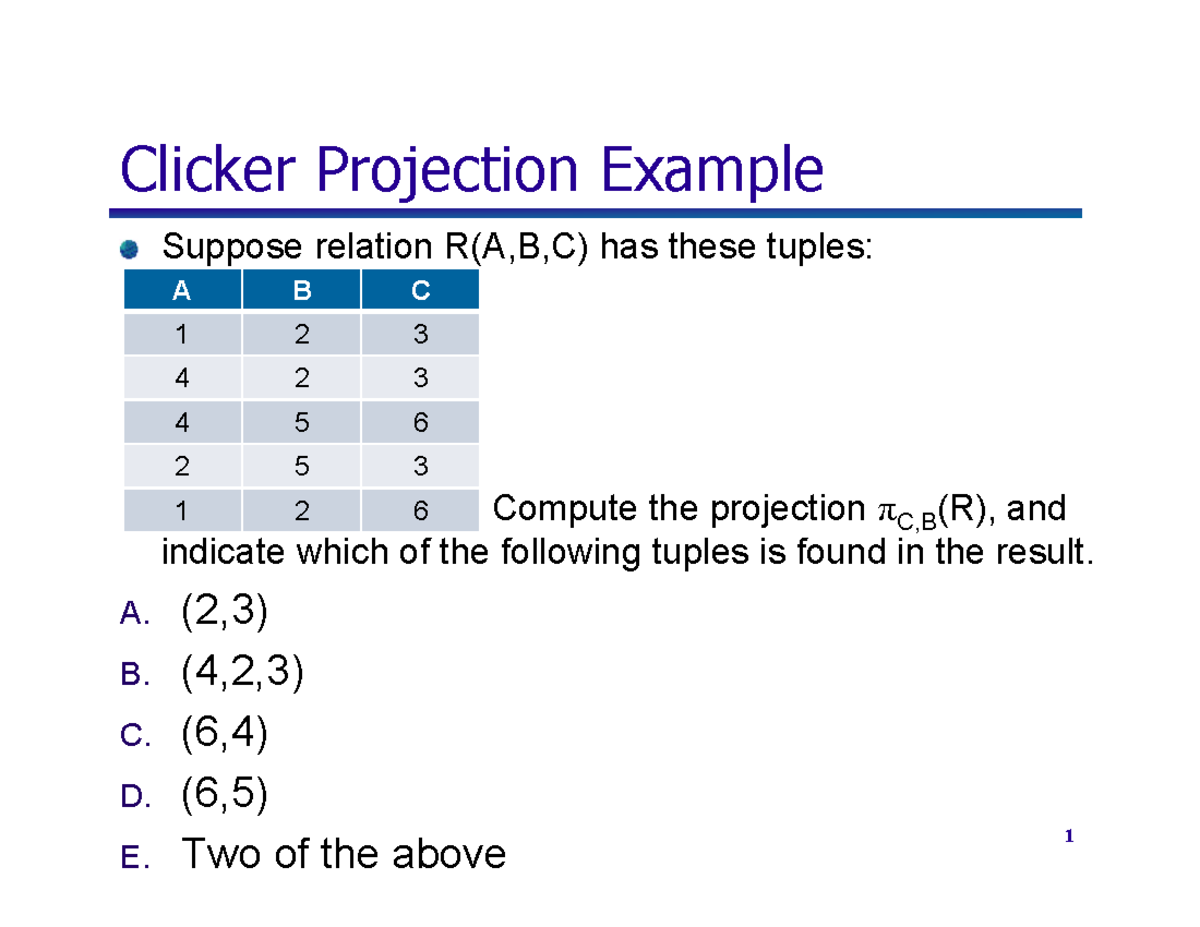 Clicker Projection Example

Suppose relation R(A,B,C) has these tuples:

| A | B | C |
|---|---|---|
| 1 | 2 | 3 |
| 4 | 2 | 3 |
| 4 | 5 | 6 |
| 2 | 5 | 3 |
| 1 | 2 | 6 |

Compute the projection $\pi_{C,B}(R)$, and indicate which of the following tuples is found in the result.

A. (2,3)

B. (4,2,3)

C. (6,4)

D. (6,5)

E. Two of the above

1